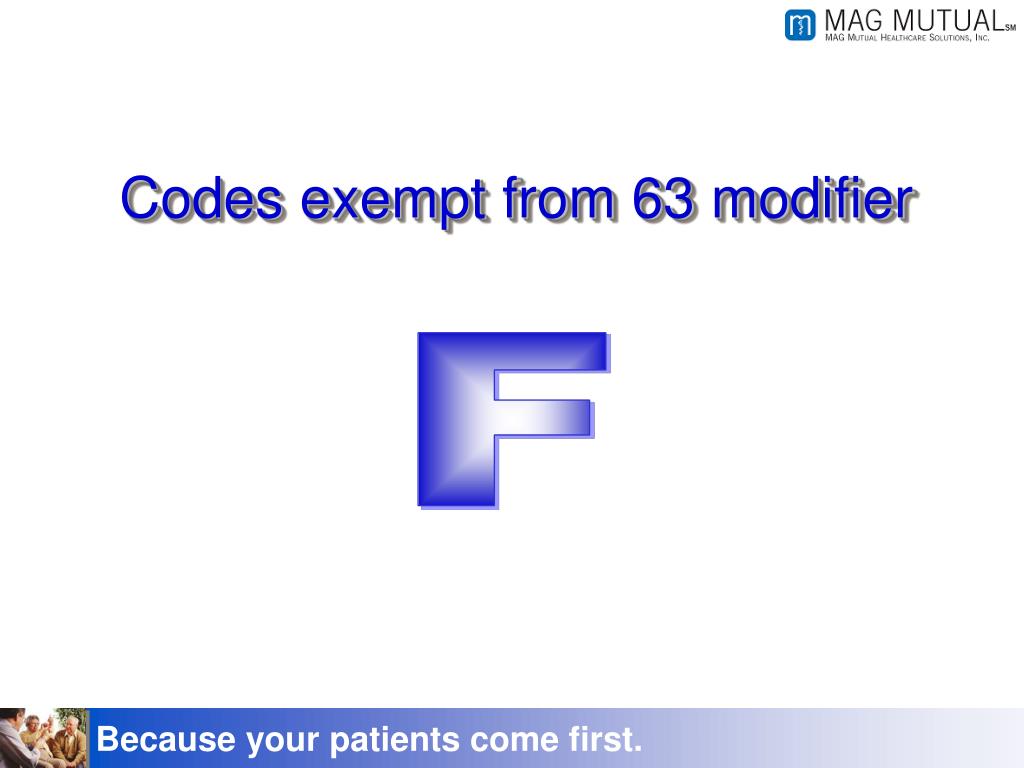 MAG MUTUAL℠
MAG Mutual Healthcare Solutions, Inc.

Codes exempt from 63 modifier

F

Because your patients come first.